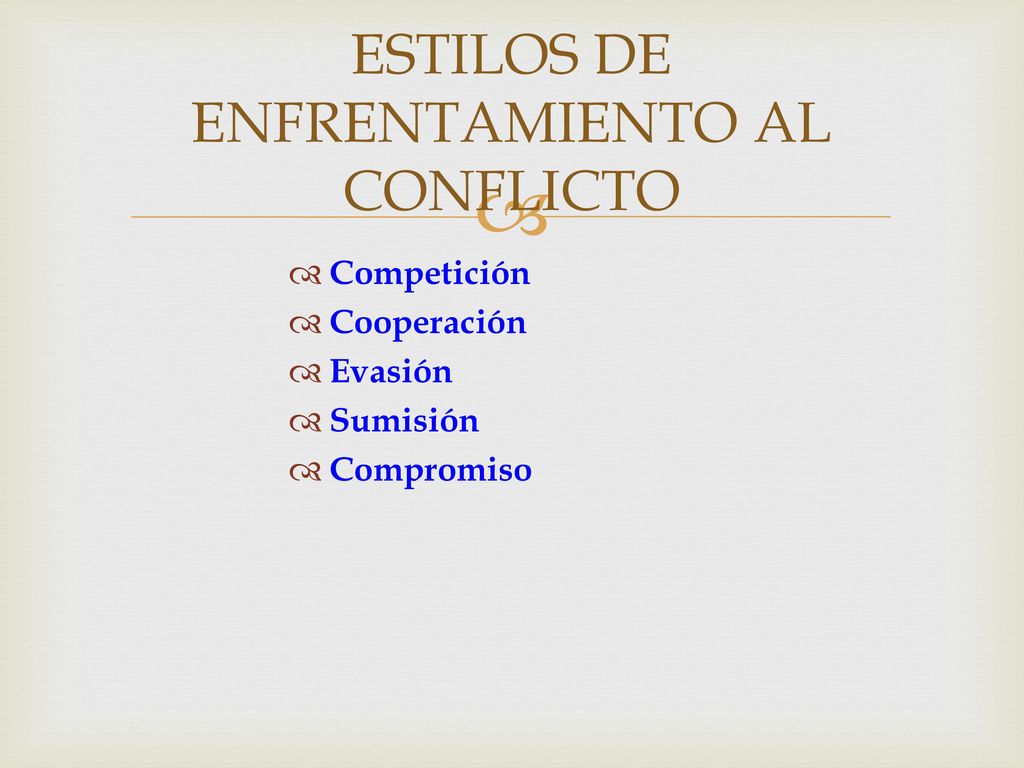 ESTILOS DE ENFRENTAMIENTO AL CONFLICTO

Competición
Cooperación
Evasión
Sumisión
Compromiso